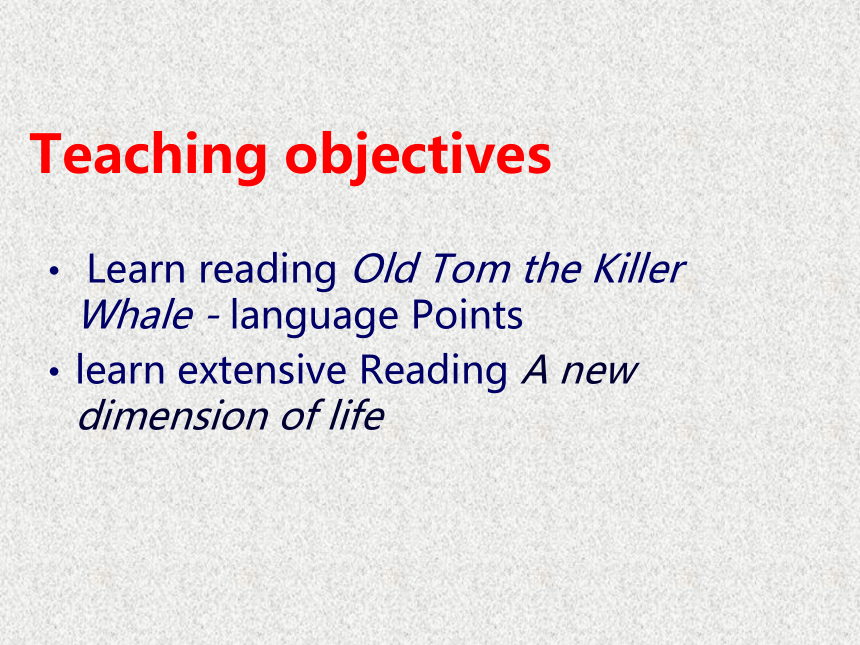 Teaching objectives

• Learn reading Old Tom the Killer Whale - language Points
• learn extensive Reading A new dimension of life